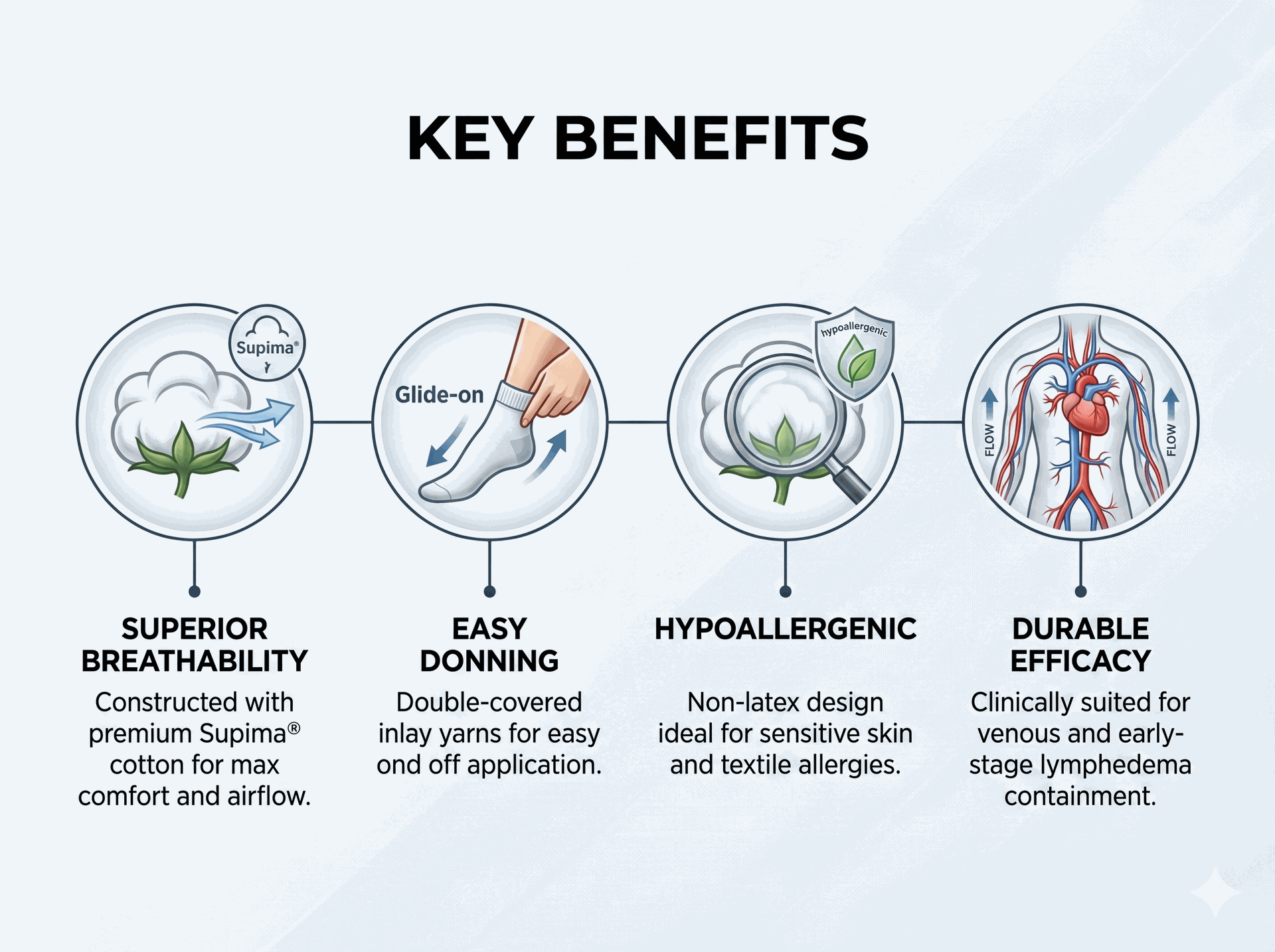 KEY BENEFITS

Supima®

Glide-on

hypoallergenic

FLOW

FLOW

SUPERIOR BREATHABILITY

Constructed with premium Supima® cotton for max comfort and airflow.

EASY DONNING

Double-covered inlay yarns for easy ond off application.

HYPOALLERGENIC

Non-latex design ideal for sensitive skin and textile allergies.

DURABLE EFFICACY

Clinically suited for venous and early-stage lymphedema containment.